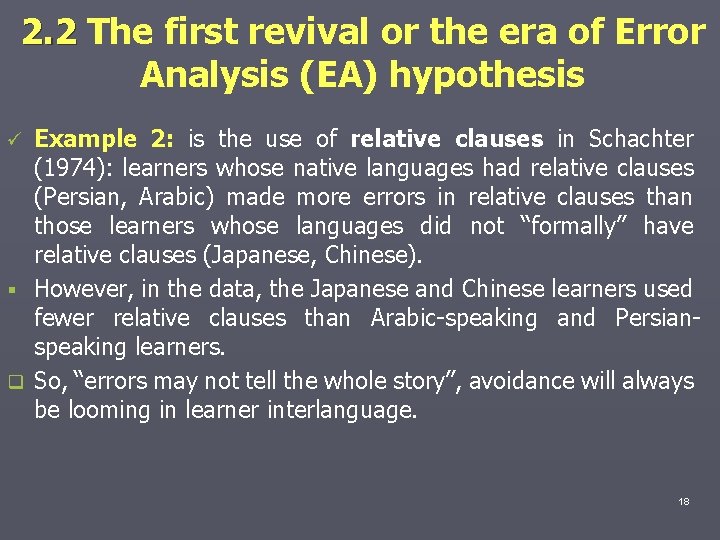 2.2 The first revival or the era of Error Analysis (EA) hypothesis

✓ Example 2: is the use of relative clauses in Schachter (1974): learners whose native languages had relative clauses (Persian, Arabic) made more errors in relative clauses than those learners whose languages did not “formally” have relative clauses (Japanese, Chinese).

▪ However, in the data, the Japanese and Chinese learners used fewer relative clauses than Arabic-speaking and Persian-speaking learners.

❑ So, “errors may not tell the whole story”, avoidance will always be looming in learner interlanguage.

18